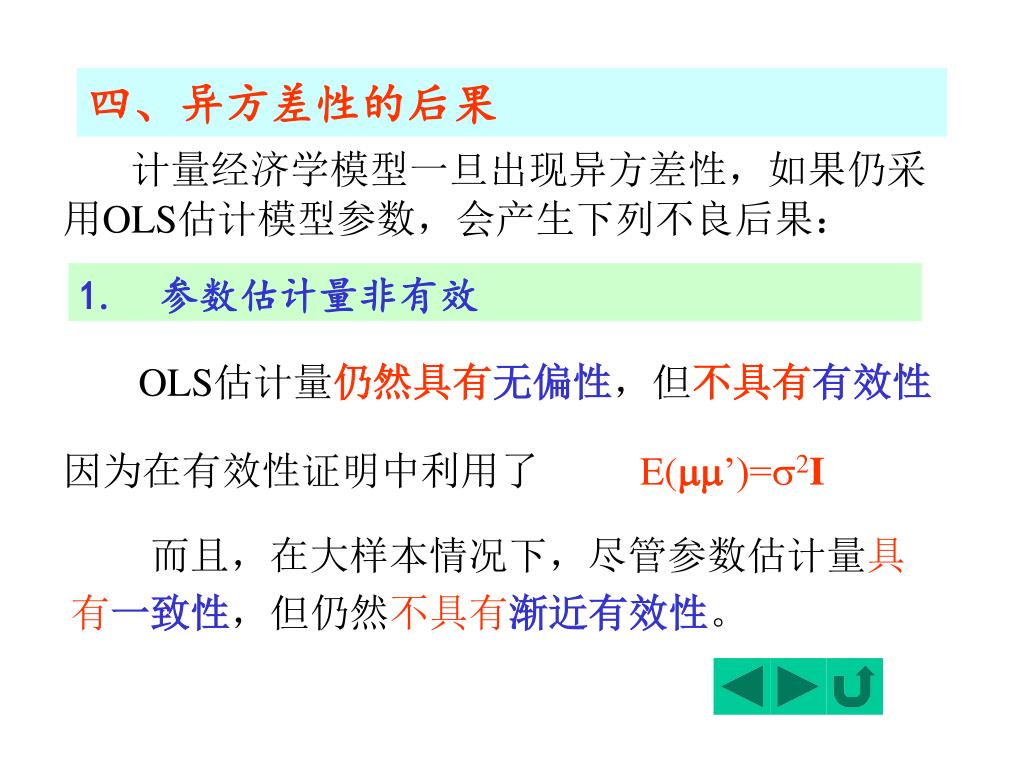 四、异方差性的后果

计量经济学模型一旦出现异方差性，如果仍采用OLS估计模型参数，会产生下列不良后果：

1. 参数估计量非有效

OLS估计量仍然具有无偏性，但不具有有效性

因为在有效性证明中利用了 $E(\mu\mu')=\sigma^2 I$

而且，在大样本情况下，尽管参数估计量具有一致性，但仍然不具有渐近有效性。